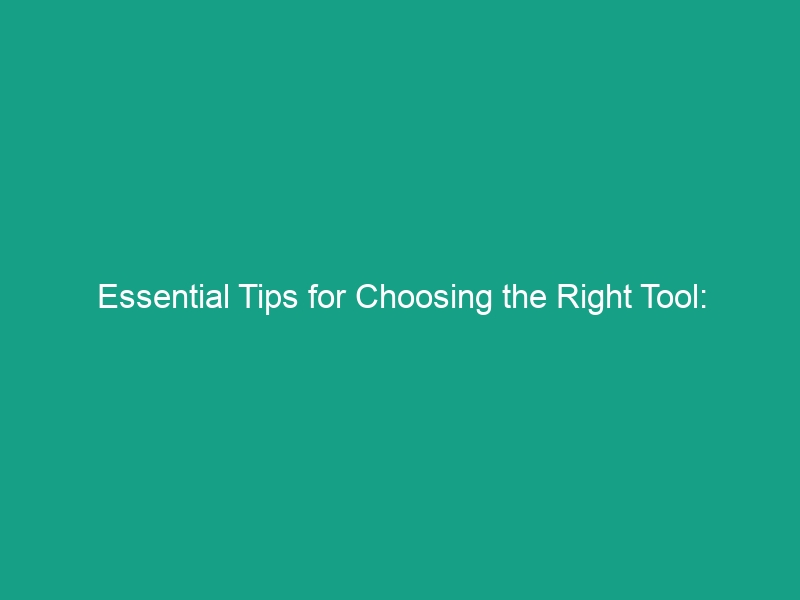 Essential Tips for Choosing the Right Tool: